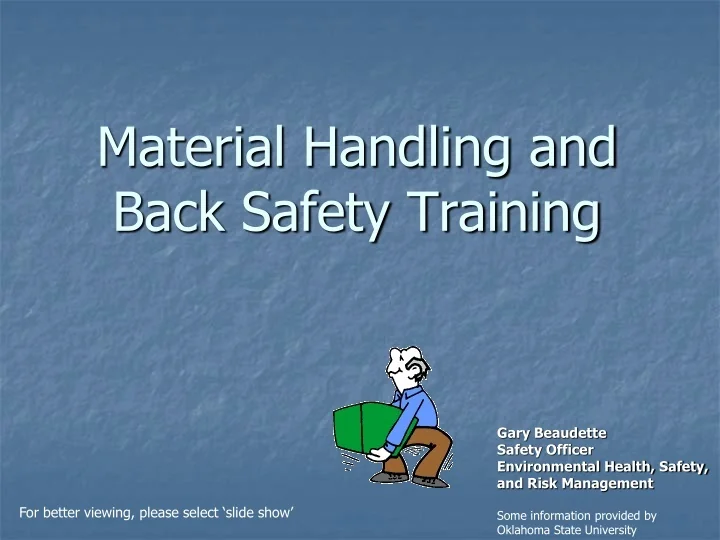 Material Handling and Back Safety Training

Gary Beaudette
Safety Officer
Environmental Health, Safety, and Risk Management

For better viewing, please select ‘slide show’

Some information provided by Oklahoma State University